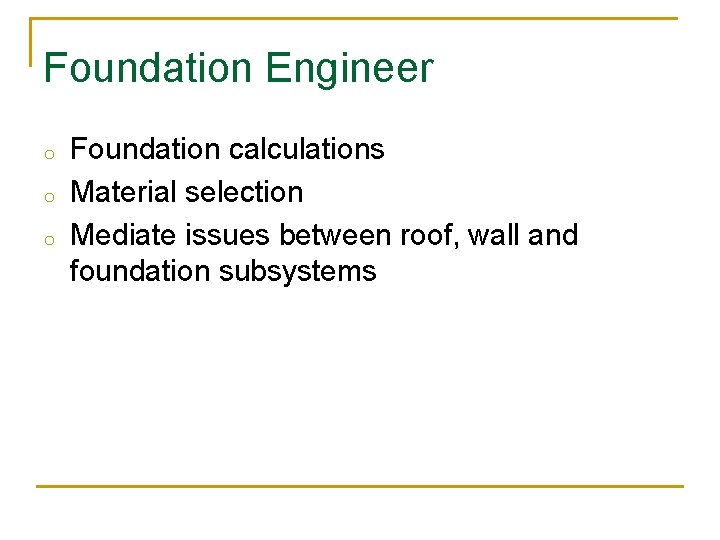 Foundation Engineer

o Foundation calculations
o Material selection
o Mediate issues between roof, wall and foundation subsystems